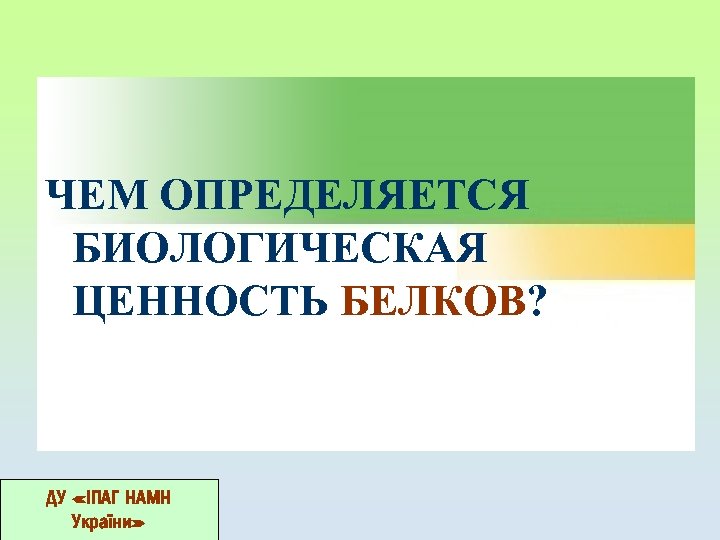 ЧЕМ ОПРЕДЕЛЯЕТСЯ БИОЛОГИЧЕСКАЯ ЦЕННОСТЬ БЕЛКОВ?

ДУ «ІПАГ НАМН України»